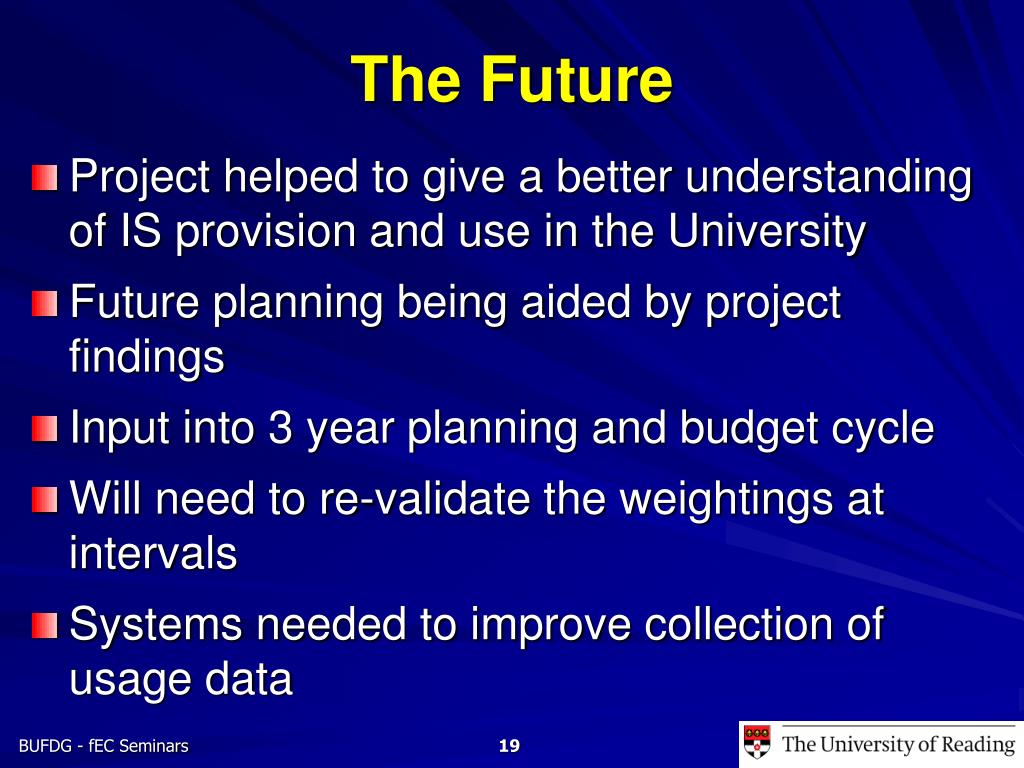 The Future

Project helped to give a better understanding of IS provision and use in the University

Future planning being aided by project findings

Input into 3 year planning and budget cycle

Will need to re-validate the weightings at intervals

Systems needed to improve collection of usage data

BUFDG - fEC Seminars

19

The University of Reading